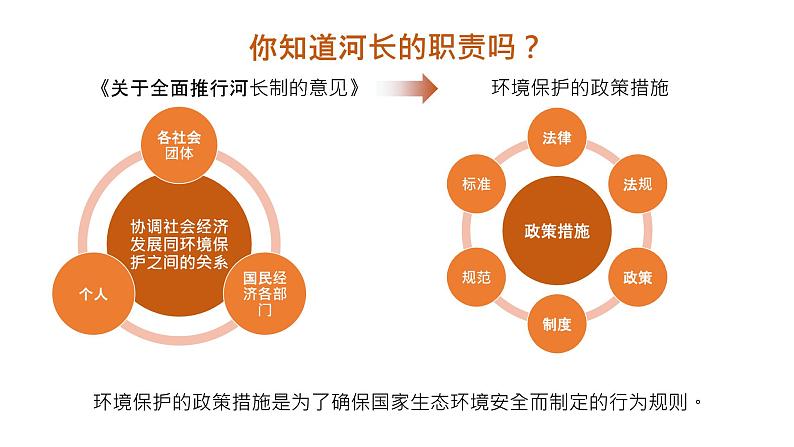 你知道河长的职责吗？

《关于全面推行河长制的意见》

各社会团体

协调社会经济发展同环境保护之间的关系

个人

国民经济各部门

环境保护的政策措施

法律

法规

政策

制度

规范

标准

政策措施

环境保护的政策措施是为了确保国家生态环境安全而制定的行为规则。